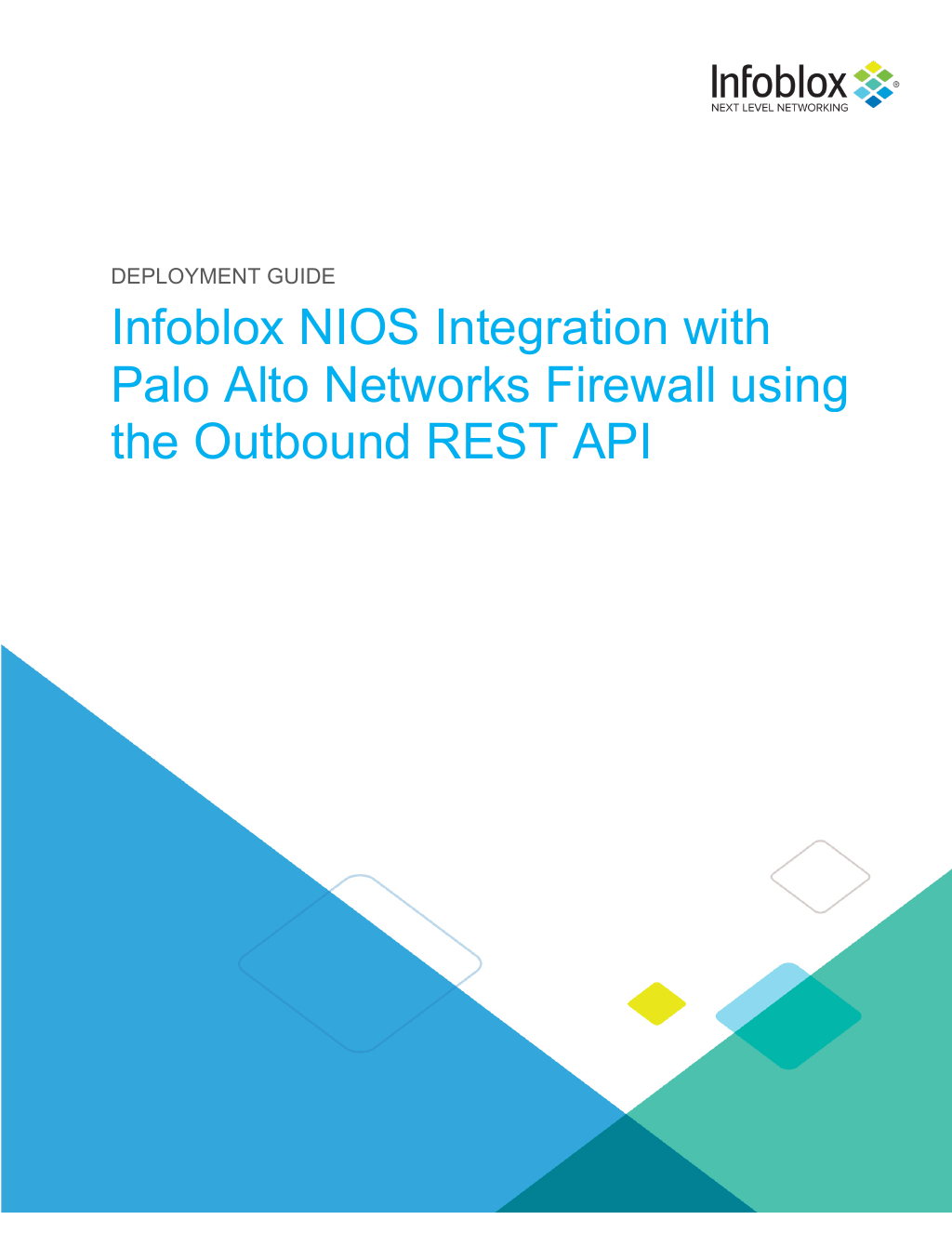 Infoblox®
NEXT LEVEL NETWORKING

DEPLOYMENT GUIDE

Infoblox NIOS Integration with Palo Alto Networks Firewall using the Outbound REST API